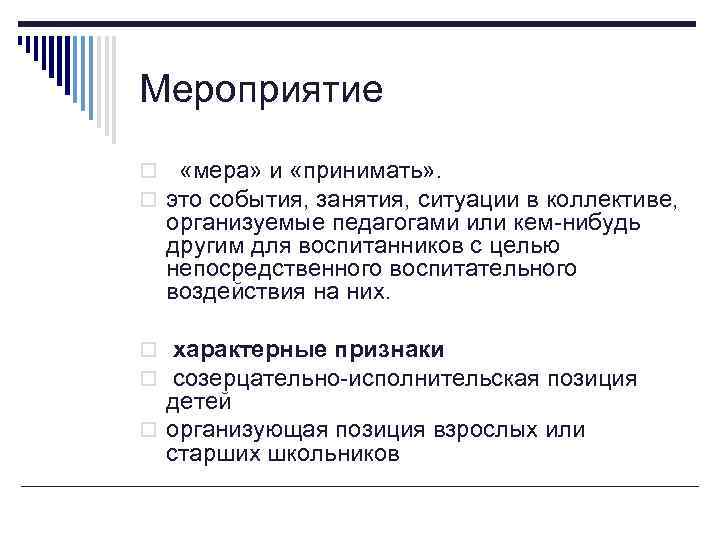 Мероприятие

«мера» и «принимать».

это события, занятия, ситуации в коллективе, организуемые педагогами или кем-нибудь другим для воспитанников с целью непосредственного воспитательного воздействия на них.

характерные признаки

созерцательно-исполнительская позиция детей

организующая позиция взрослых или старших школьников